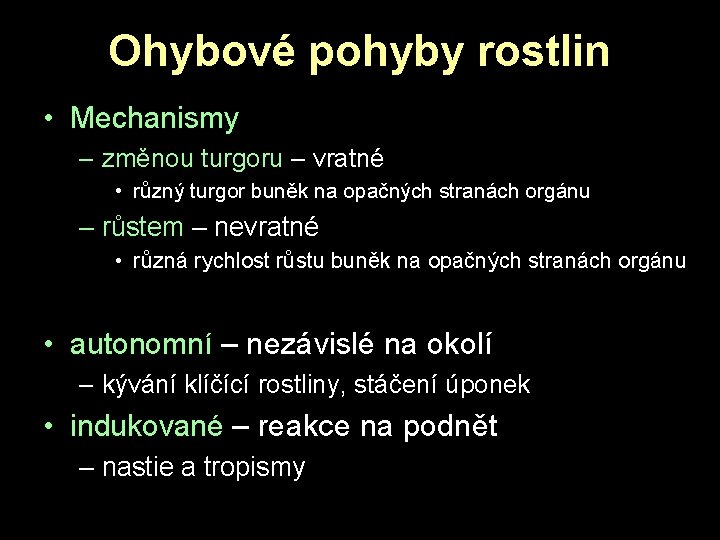 Ohybové pohyby rostlin

• Mechanismy
– změnou turgoru – vratné
• různý turgor buněk na opačných stranách orgánu
– růstem – nevratné
• různá rychlost růstu buněk na opačných stranách orgánu

• autonomní – nezávislé na okolí
– kývání klíčící rostliny, stáčení úponek
• indukované – reakce na podnět
– nastie a tropismy